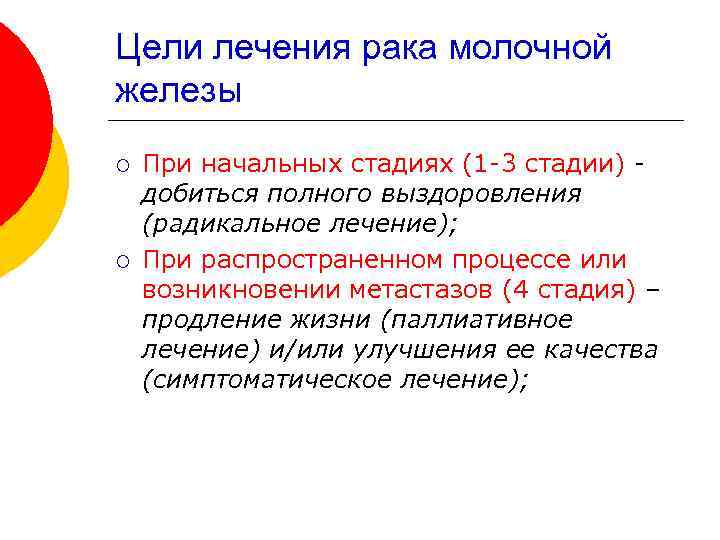 Цели лечения рака молочной железы

○ При начальных стадиях (1-3 стадии) - добиться полного выздоровления (радикальное лечение);

○ При распространенном процессе или возникновении метастазов (4 стадия) – продление жизни (паллиативное лечение) и/или улучшения ее качества (симптоматическое лечение);